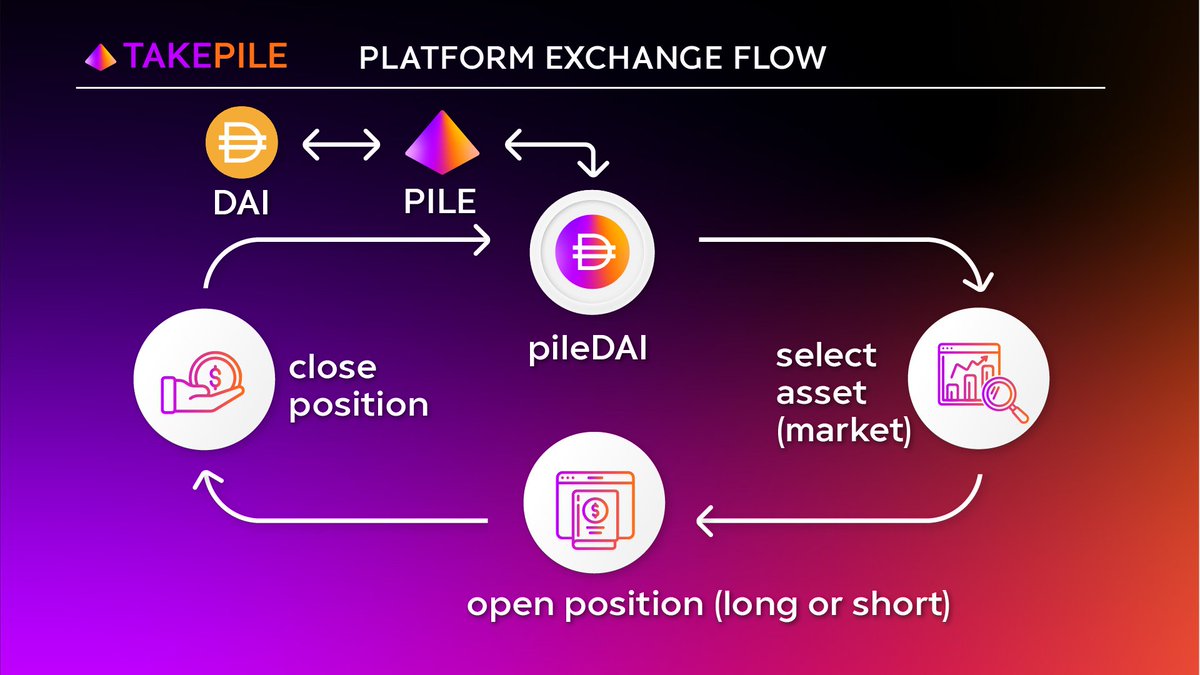 TAKEPILE PLATFORM EXCHANGE FLOW

DAI

PILE

pileDAI

select asset (market)

open position (long or short)

close position